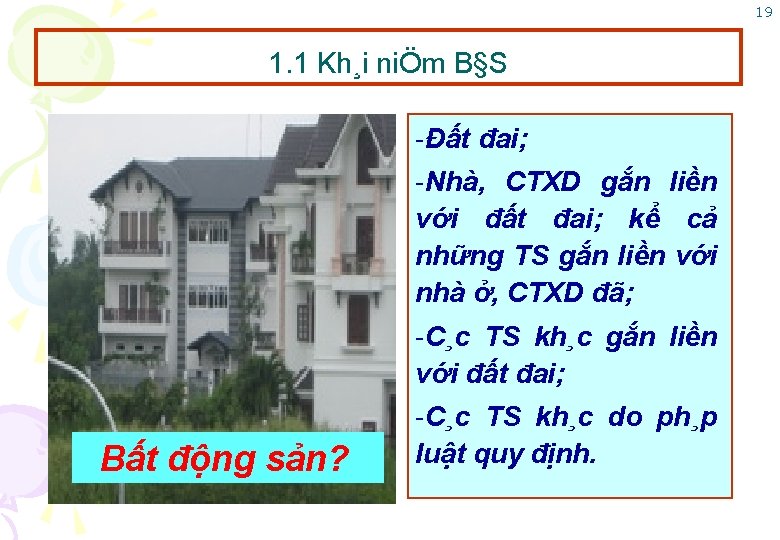 19

1.1 Kh¸i niÖm B§S

Bất động sản?

-Đất đai;

-Nhà, CTXD gắn liền với đất đai; kể cả những TS gắn liền với nhà ở, CTXD đã;

-C¸c TS kh¸c gắn liền với đất đai;

-C¸c TS kh¸c do ph¸p luật quy định.